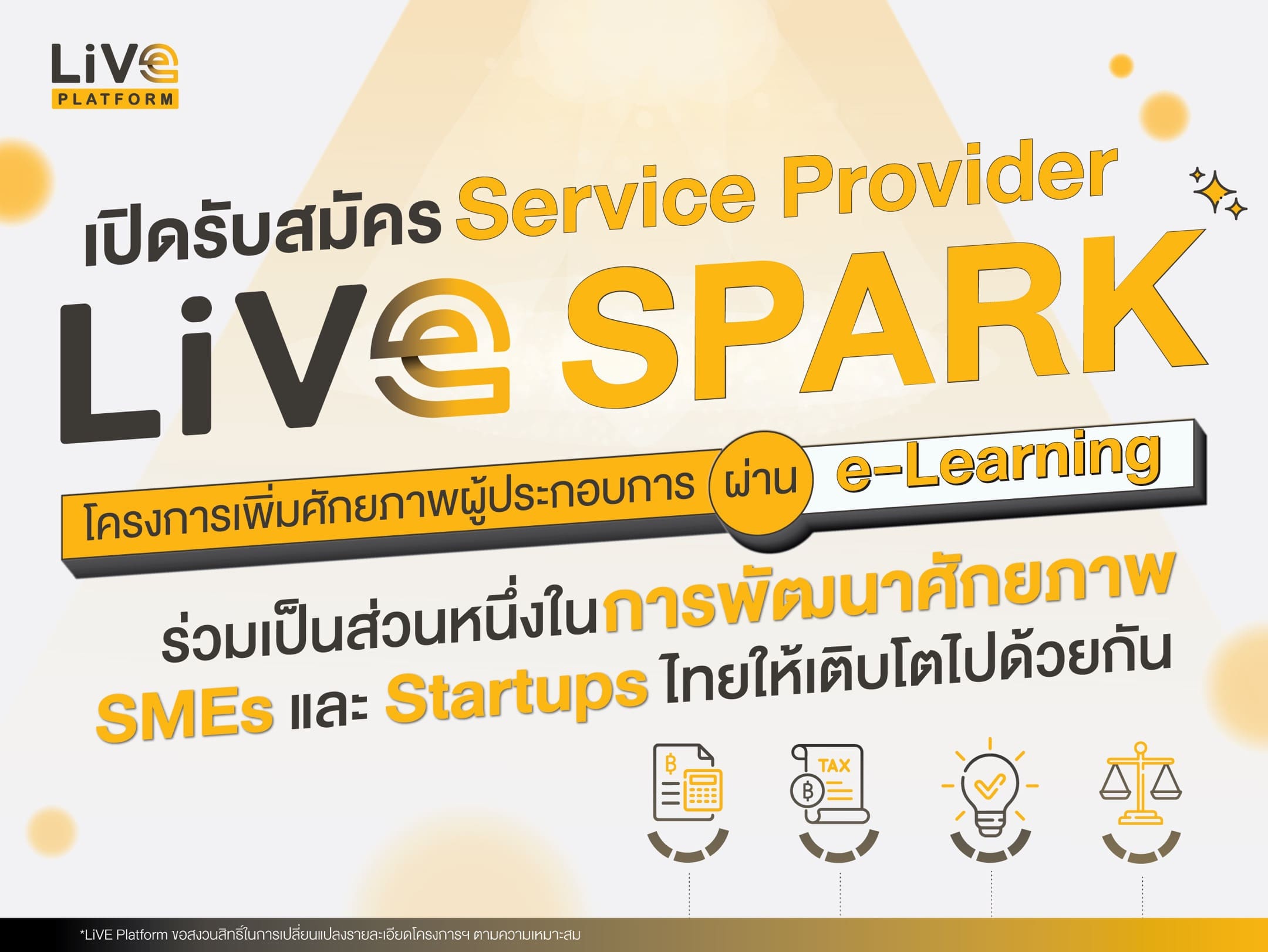 LiVe PLATFORM

เปิดรับสมัคร Service Provider

LiVe SPARK

โครงการเพิ่มศักยภาพผู้ประกอบการ ผ่าน e-Learning

ร่วมเป็นส่วนหนึ่งในการพัฒนาศักยภาพ SMEs และ Startups ไทยให้เติบโตไปด้วยกัน

TAX

*LiVE Platform ขอสงวนสิทธิ์ในการเปลี่ยนแปลงรายละเอียดโครงการฯ ตามความเหมาะสม